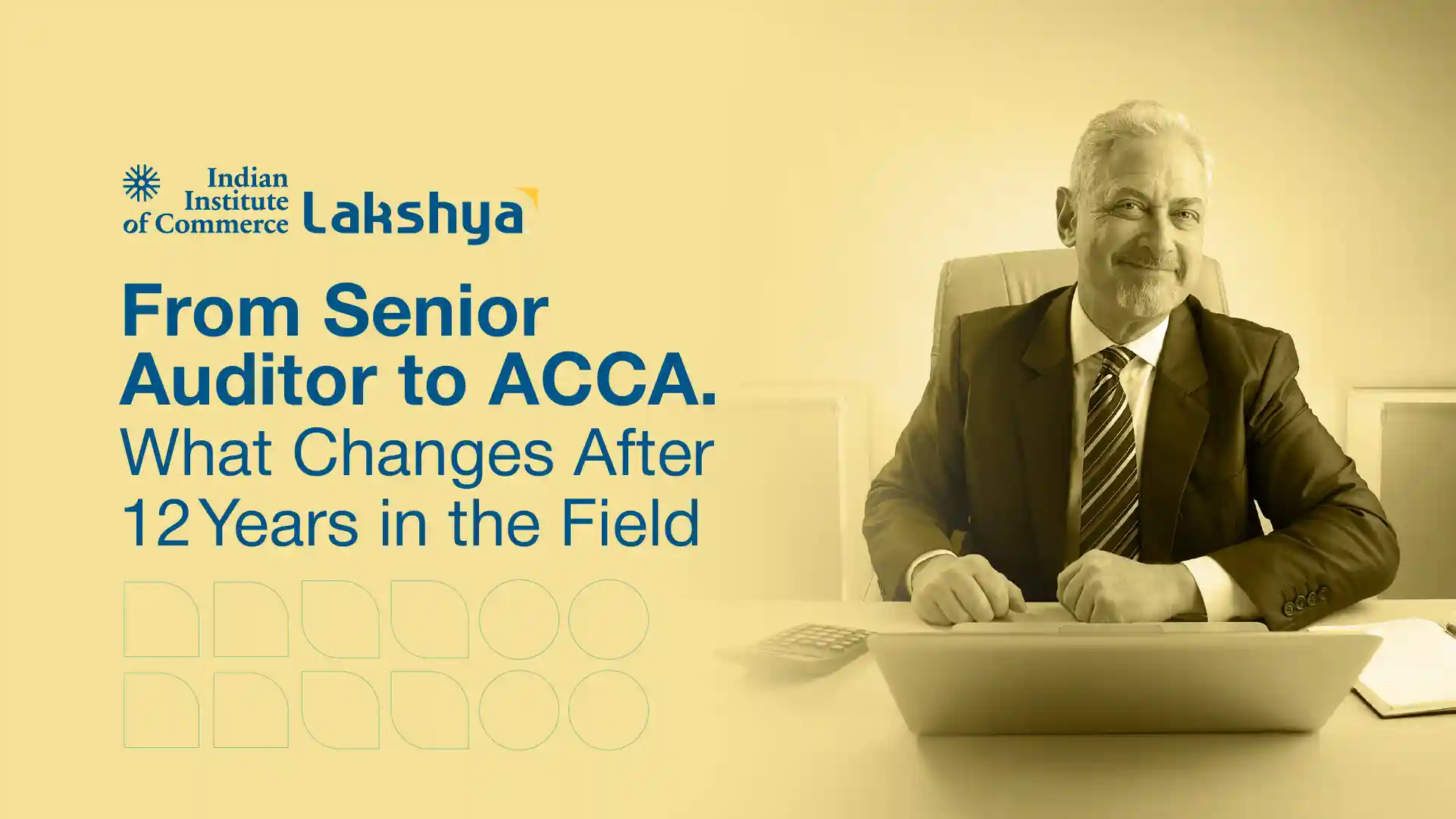 Indian Institute of Commerce Lakshya

From Senior Auditor to ACCA.

What Changes After 12 Years in the Field